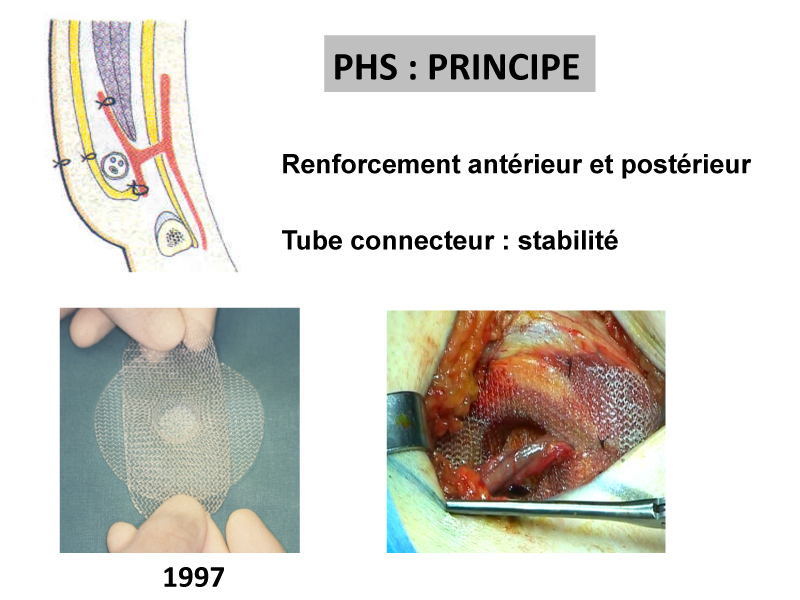 PHS : PRINCIPE

Renforcement antérieur et postérieur

Tube connecteur : stabilité

1997